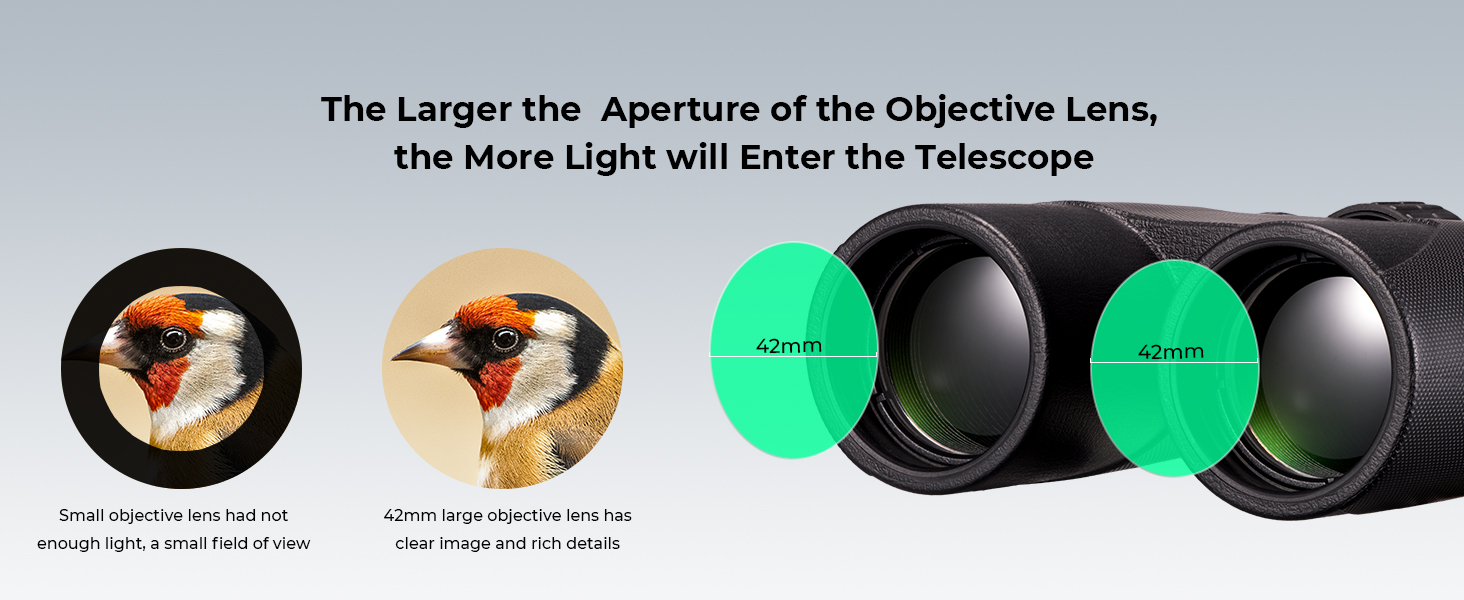 The Larger the  Aperture of the Objective Lens, the More Light will Enter the Telescope

Small objective lens had not enough light, a small field of view

42mm large objective lens has clear image and rich details

42mm

42mm